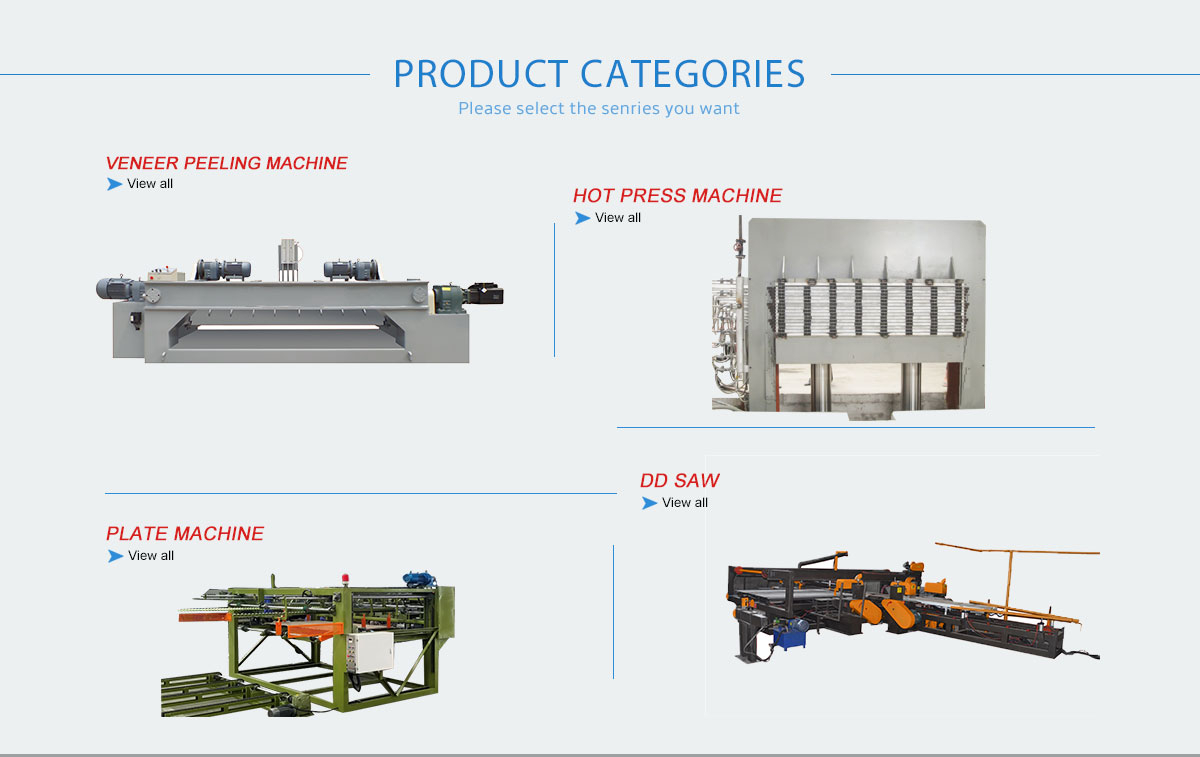 PRODUCT CATEGORIES
Please select the senries you want

VENEER PEELING MACHINE
View all

HOT PRESS MACHINE
View all

DD SAW
View all

PLATE MACHINE
View all